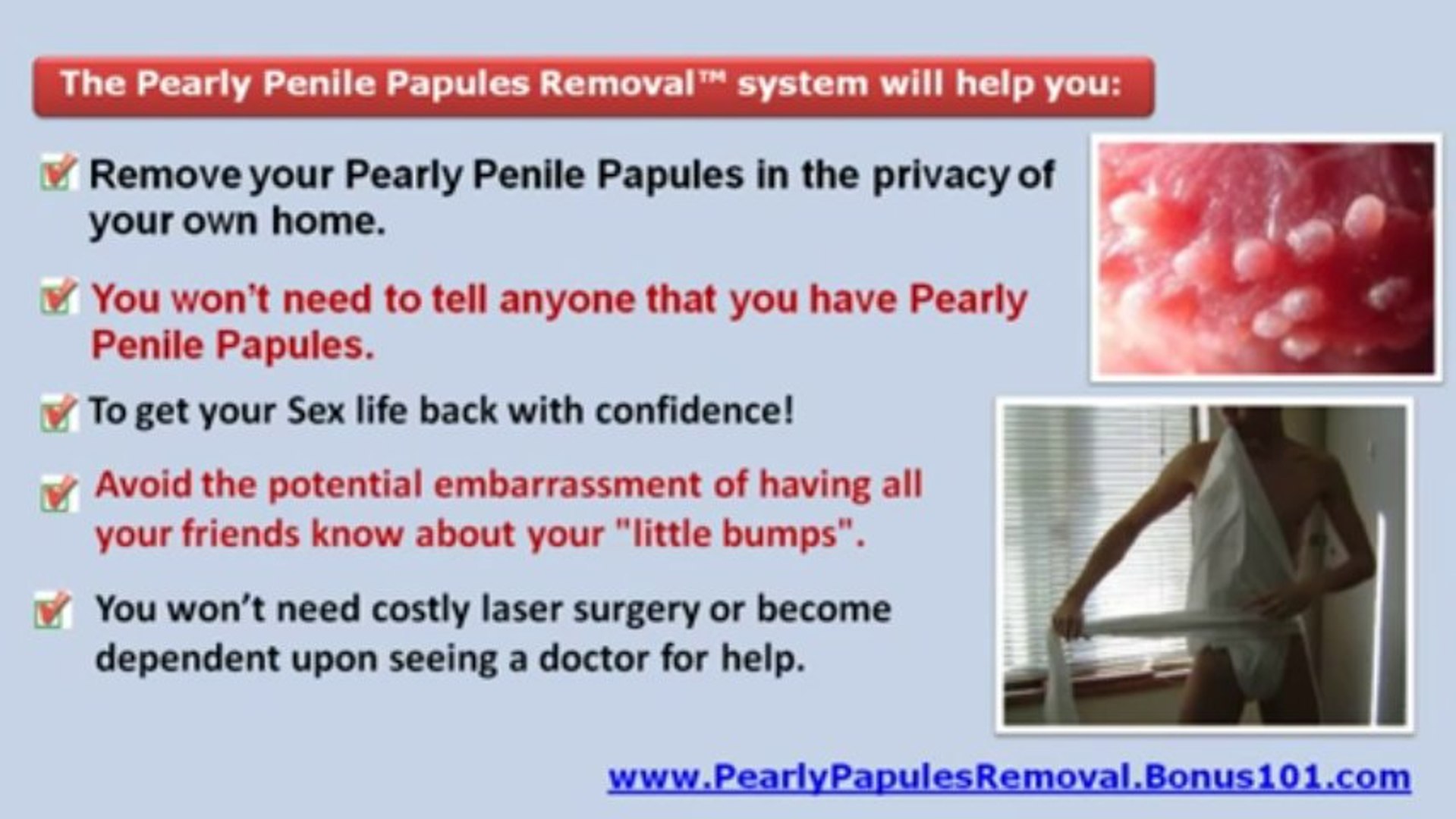 The Pearly Penile Papules Removal™ system will help you:

Remove your Pearly Penile Papules in the privacy of your own home.

You won't need to tell anyone that you have Pearly Penile Papules.

To get your Sex life back with confidence!

Avoid the potential embarrassment of having all your friends know about your "little bumps".

You won't need costly laser surgery or become dependent upon seeing a doctor for help.

www.PearlyPapulesRemoval.Bonus101.com